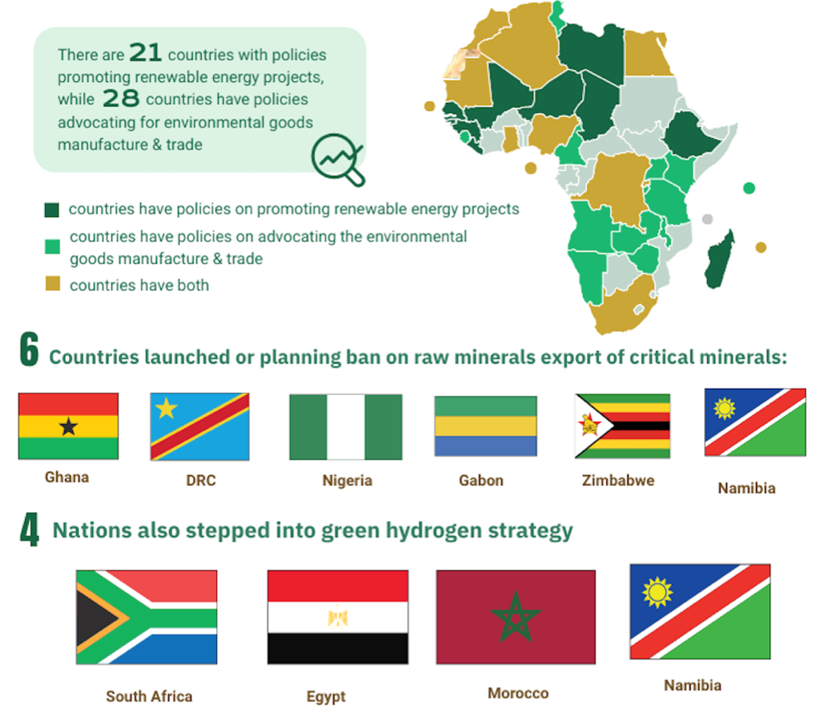 There are 21 countries with policies promoting renewable energy projects, while 28 countries have policies advocating for environmental goods manufacture & trade

countries have policies on promoting renewable energy projects

countries have policies on advocating the environmental goods manufacture & trade

countries have both

6 Countries launched or planning ban on raw minerals export of critical minerals:

Ghana

DRC

Nigeria

Gabon

Zimbabwe

Namibia

4 Nations also stepped into green hydrogen strategy

South Africa

Egypt

Morocco

Namibia